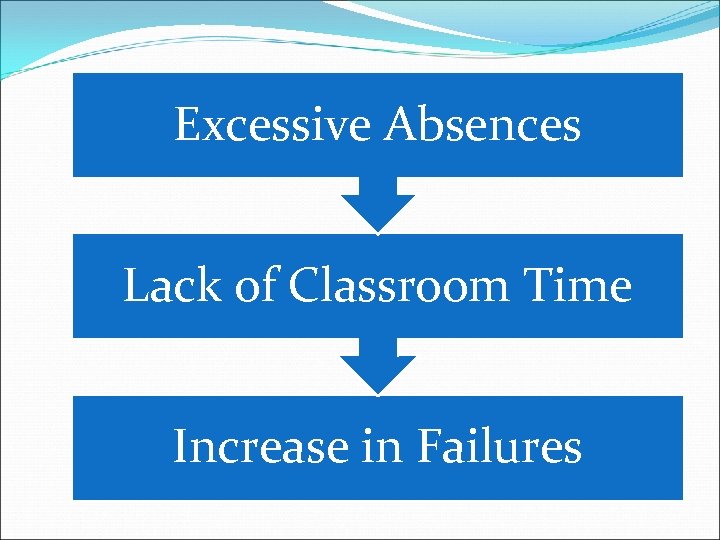 Excessive Absences

Lack of Classroom Time

Increase in Failures